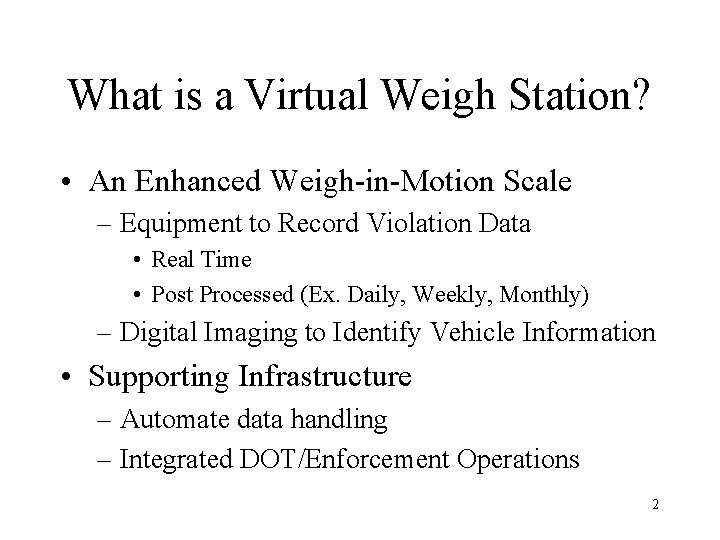 What is a Virtual Weigh Station?

• An Enhanced Weigh-in-Motion Scale
– Equipment to Record Violation Data
• Real Time
• Post Processed (Ex. Daily, Weekly, Monthly)
– Digital Imaging to Identify Vehicle Information

• Supporting Infrastructure
– Automate data handling
– Integrated DOT/Enforcement Operations

2